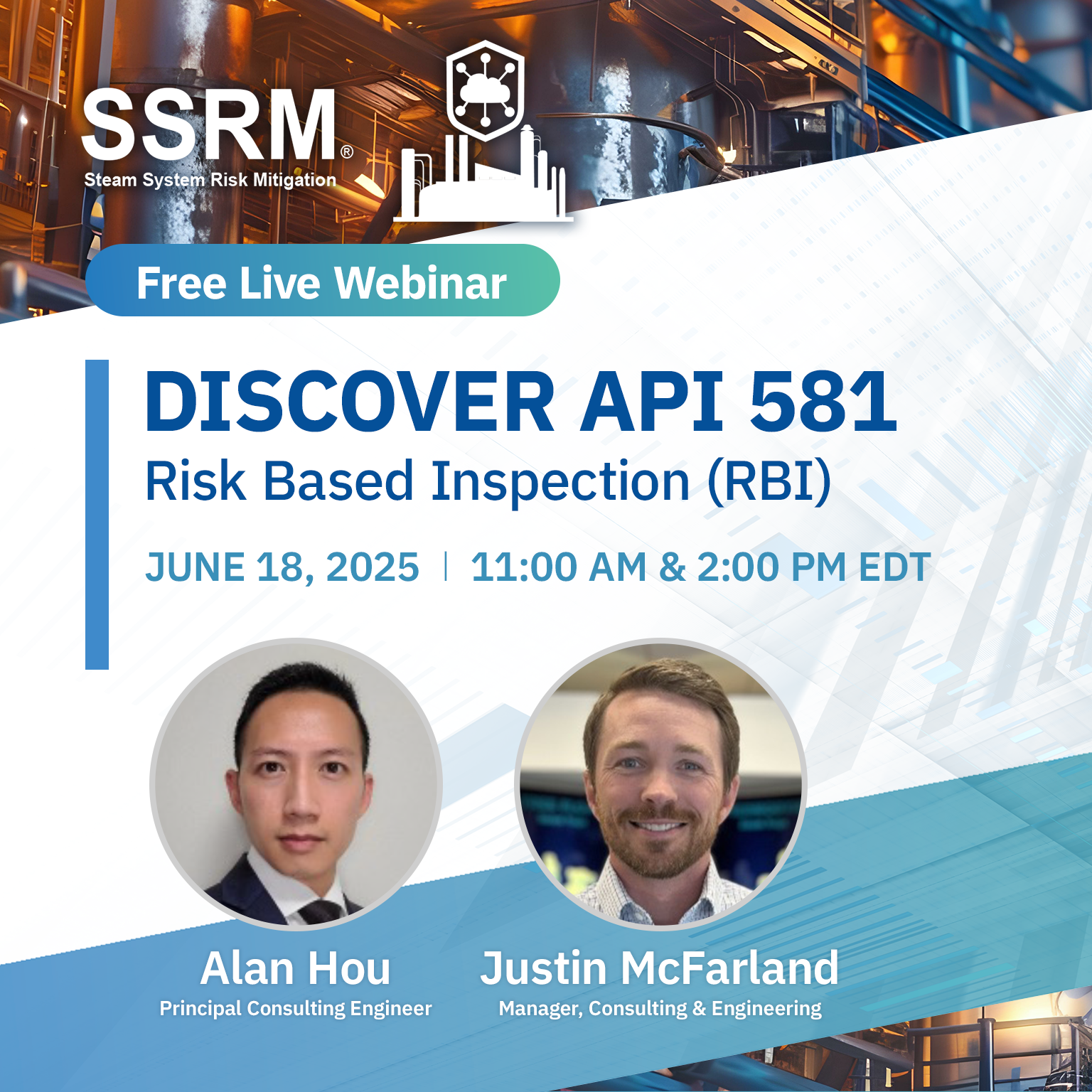 SSRM®
Steam System Risk Mitigation

Free Live Webinar

DISCOVER API 581
Risk Based Inspection (RBI)

JUNE 18, 2025 | 11:00 AM & 2:00 PM EDT

Alan Hou
Principal Consulting Engineer

Justin McFarland
Manager, Consulting & Engineering